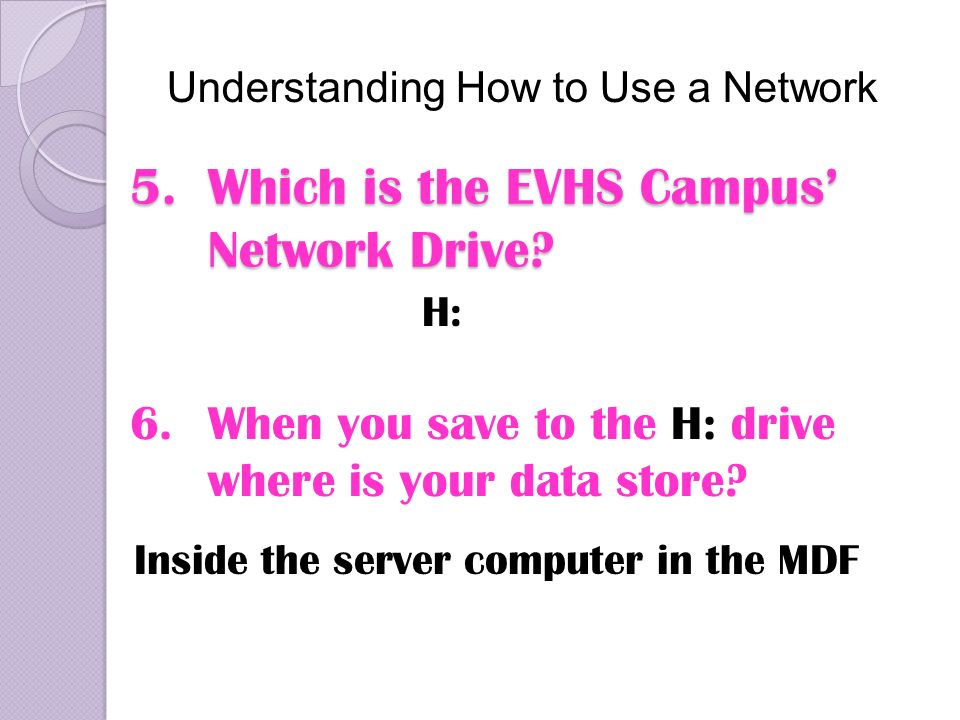 Understanding How to Use a Network

5. Which is the EVHS Campus' Network Drive?

H:

6. When you save to the H: drive where is your data store?

Inside the server computer in the MDF